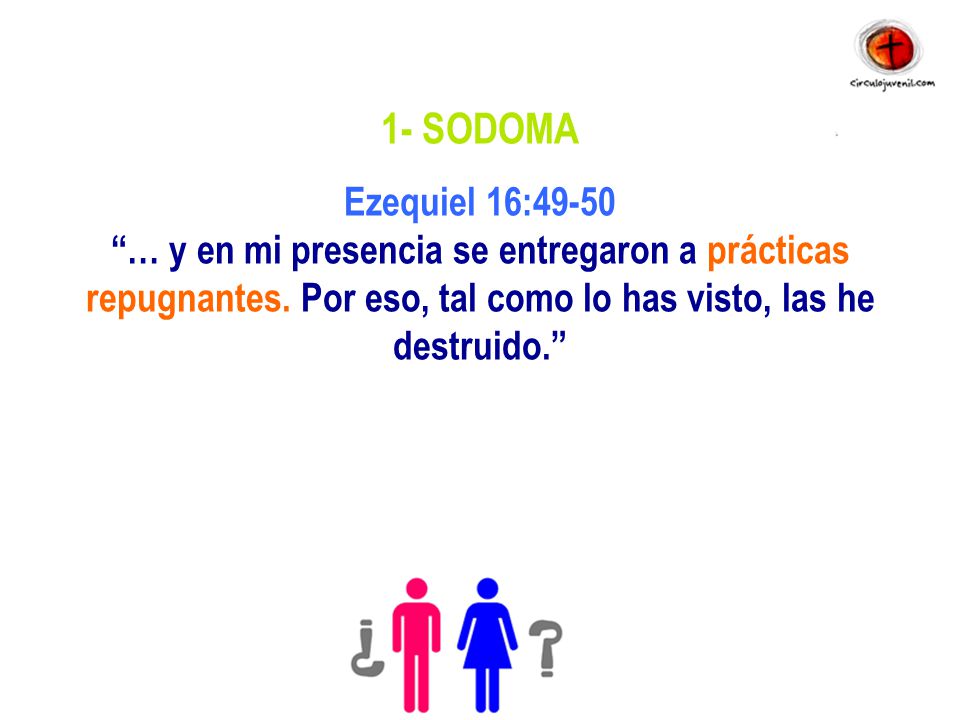 circulojuvenil.com

1- SODOMA

Ezequiel 16:49-50
“… y en mi presencia se entregaron a prácticas repugnantes. Por eso, tal como lo has visto, las he destruido.”

¿ ?